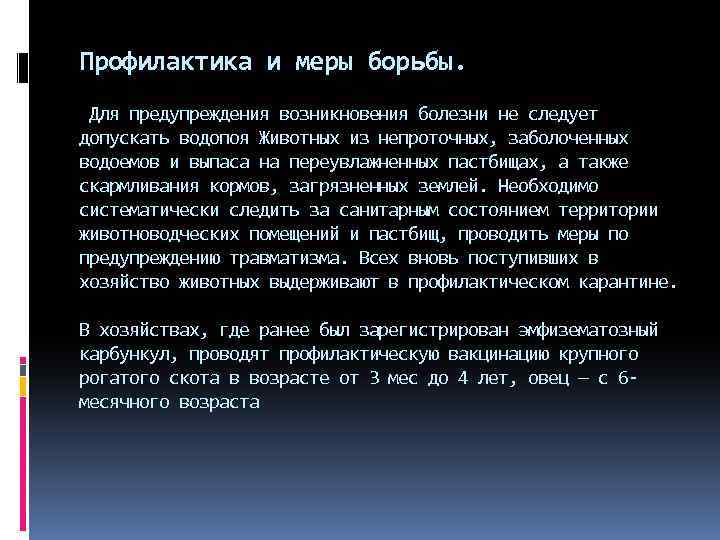 Профилактика и меры борьбы.

Для предупреждения возникновения болезни не следует допускать водопоя Животных из непроточных, заболоченных водоемов и выпаса на переувлажненных пастбищах, а также скармливания кормов, загрязненных землей. Необходимо систематически следить за санитарным состоянием территории животноводческих помещений и пастбищ, проводить меры по предупреждению травматизма. Всех вновь поступивших в хозяйство животных выдерживают в профилактическом карантине.

В хозяйствах, где ранее был зарегистрирован эмфизематозный карбункул, проводят профилактическую вакцинацию крупного рогатого скота в возрасте от 3 мес до 4 лет, овец — с 6-месячного возраста